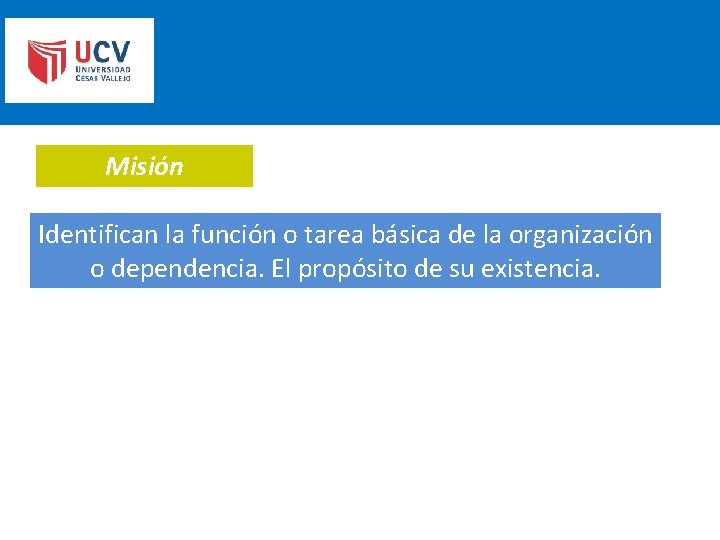 UCV
UNIVERSIDAD
CÉSAR VALLEJO

Misión

Identifican la función o tarea básica de la organización o dependencia. El propósito de su existencia.